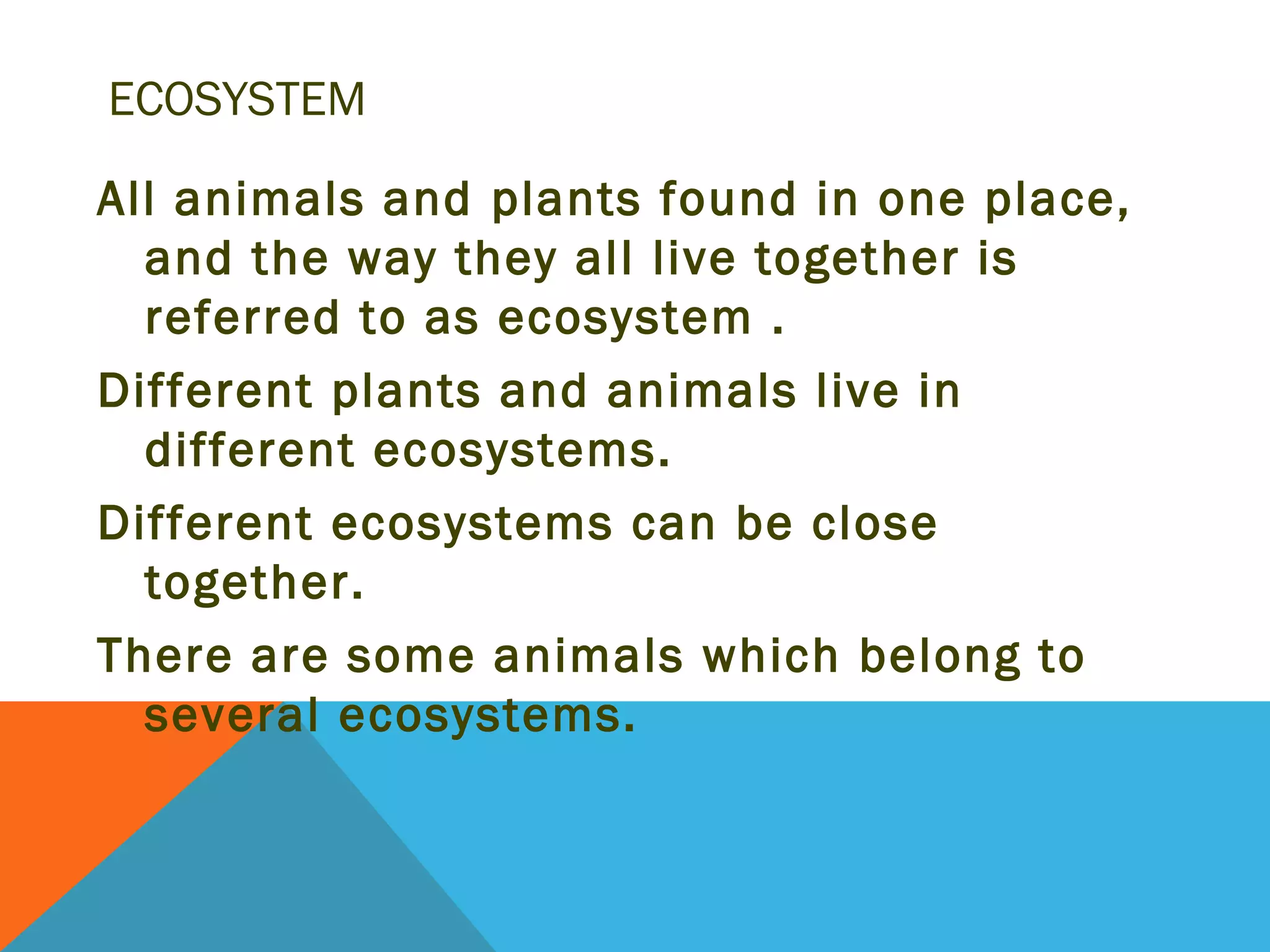 ECOSYSTEM

All animals and plants found in one place, and the way they all live together is referred to as ecosystem .

Different plants and animals live in different ecosystems.

Different ecosystems can be close together.

There are some animals which belong to several ecosystems.